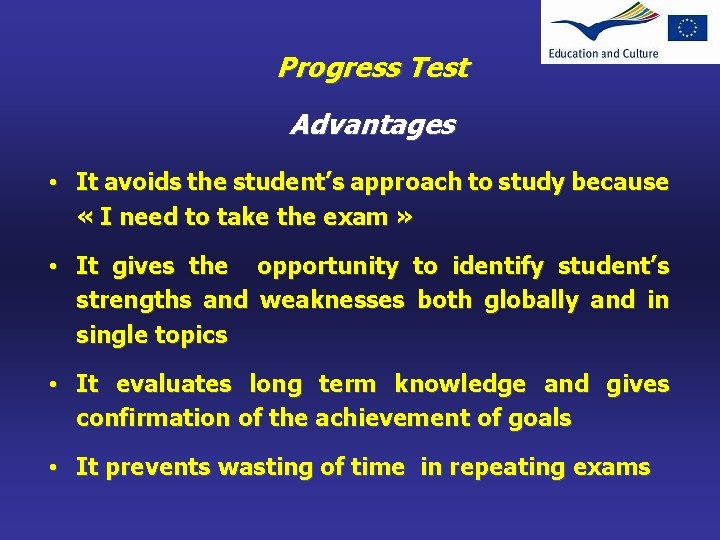 Education and Culture

Progress Test

Advantages

• It avoids the student's approach to study because « I need to take the exam »

• It gives the opportunity to identify student's strengths and weaknesses both globally and in single topics

• It evaluates long term knowledge and gives confirmation of the achievement of goals

• It prevents wasting of time in repeating exams